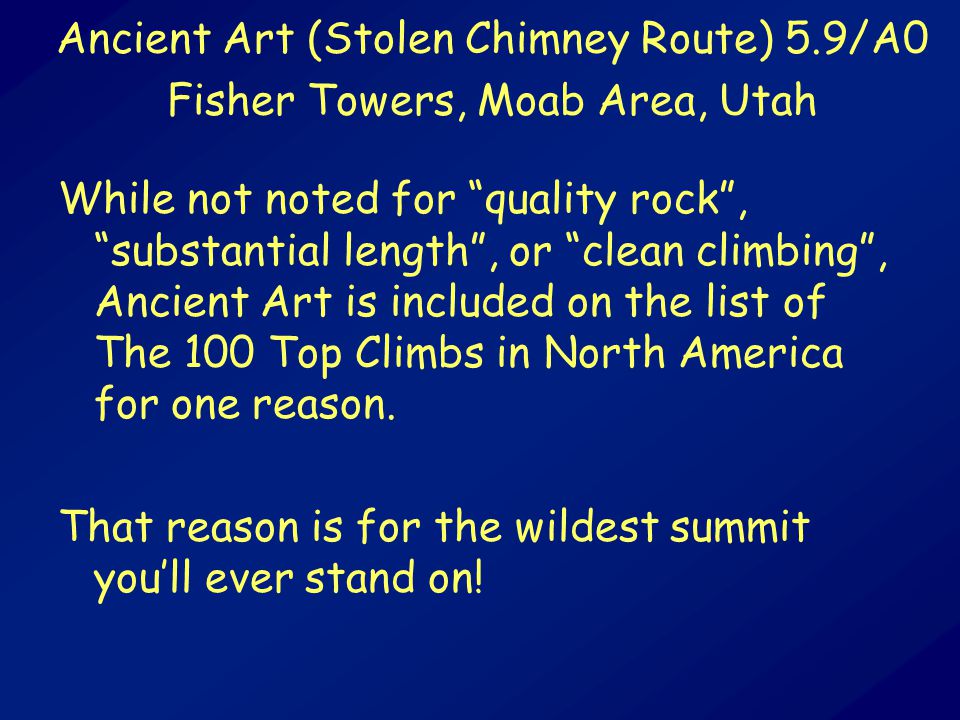 Ancient Art (Stolen Chimney Route) 5.9/A0
Fisher Towers, Moab Area, Utah

While not noted for “quality rock”, “substantial length”, or “clean climbing”, Ancient Art is included on the list of The 100 Top Climbs in North America for one reason.

That reason is for the wildest summit you’ll ever stand on!